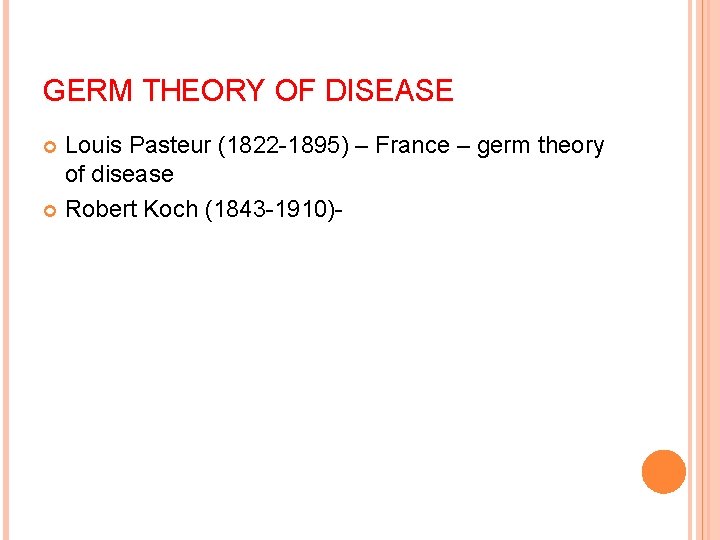 GERM THEORY OF DISEASE

Louis Pasteur (1822-1895) – France – germ theory of disease

Robert Koch (1843-1910)-